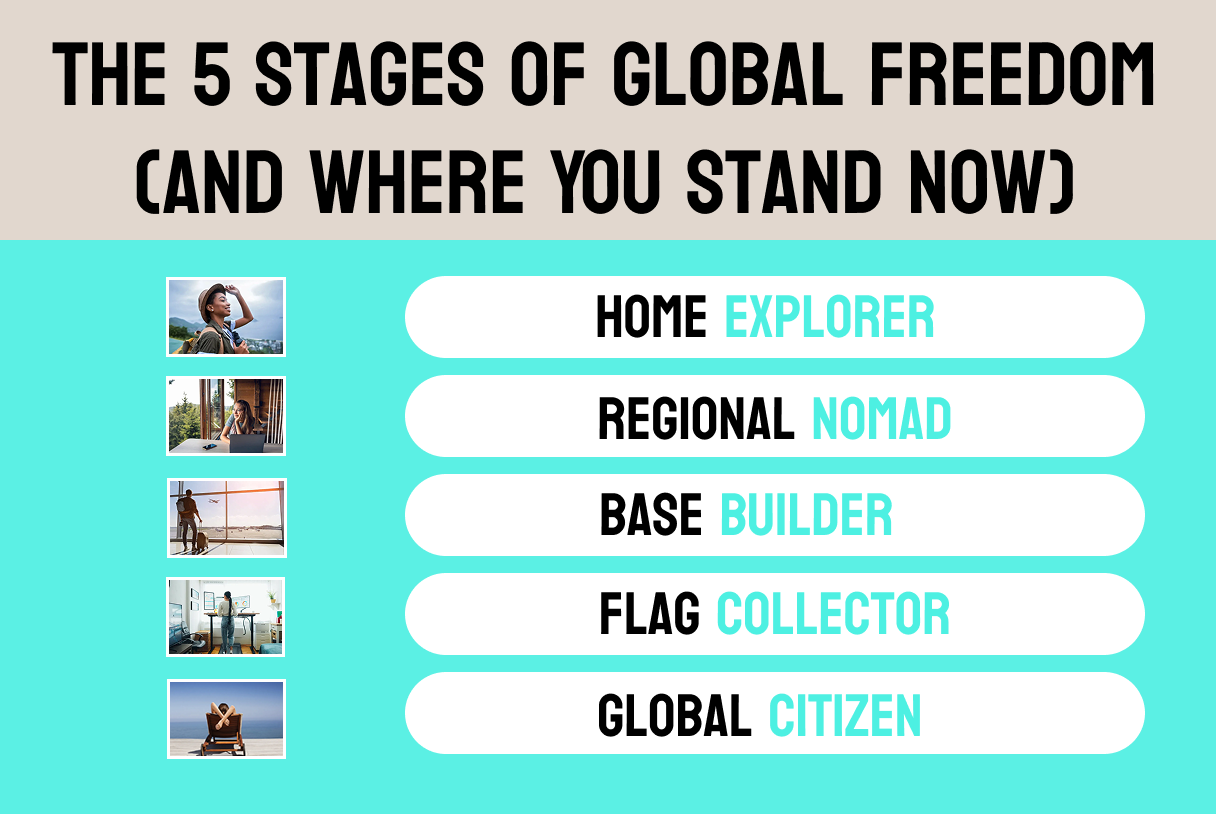 THE 5 STAGES OF GLOBAL FREEDOM (AND WHERE YOU STAND NOW)

HOME EXPLORER

REGIONAL NOMAD

BASE BUILDER

FLAG COLLECTOR

GLOBAL CITIZEN